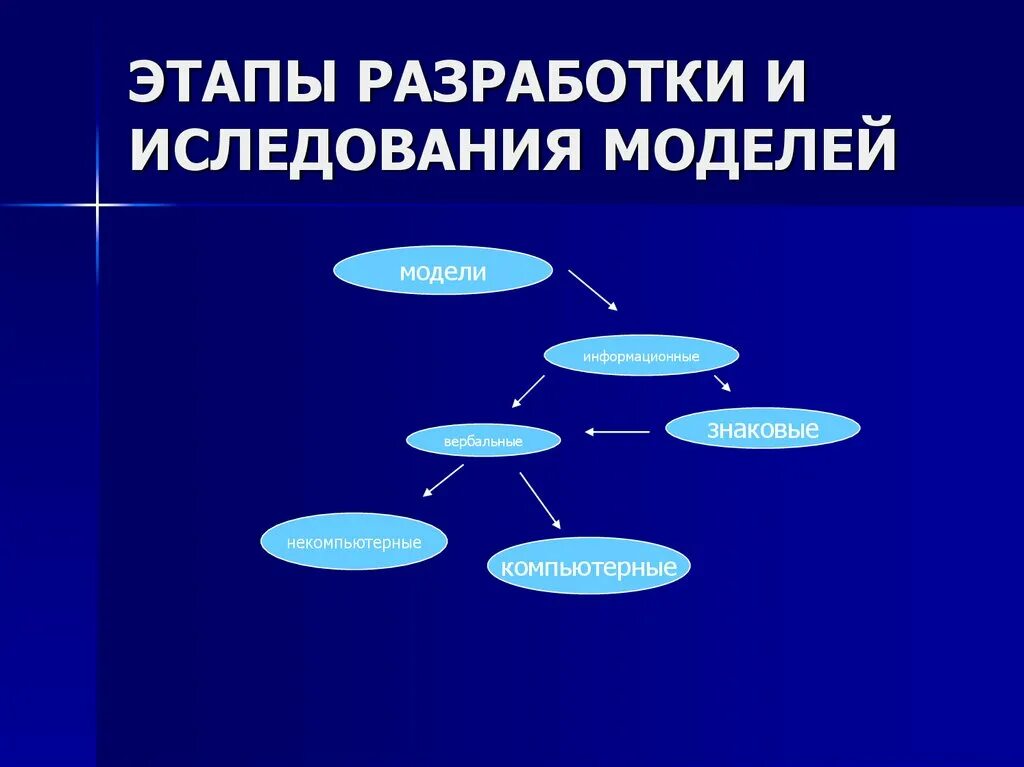 ЭТАПЫ РАЗРАБОТКИ И ИСЛЕДОВАНИЯ МОДЕЛЕЙ

модели

информационные

вербальные

знаковые

некомпьютерные

компьютерные